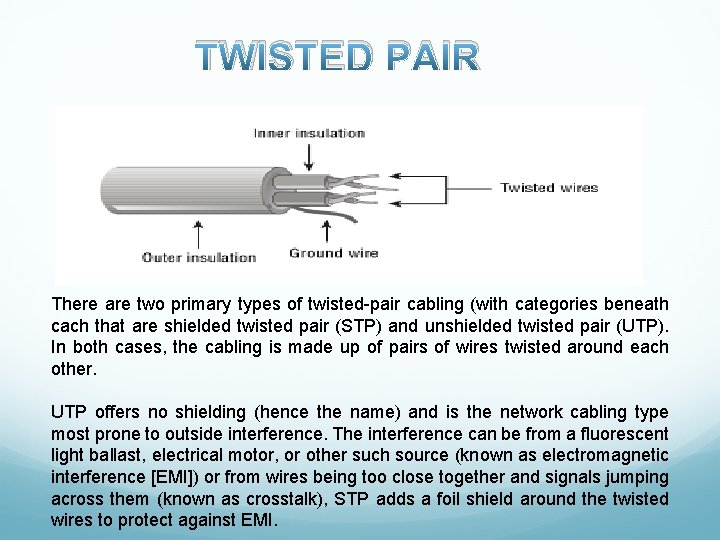 TWISTED PAIR

Inner insulation

Twisted wires

Outer insulation

Ground wire

There are two primary types of twisted-pair cabling (with categories beneath cach that are shielded twisted pair (STP) and unshielded twisted pair (UTP). In both cases, the cabling is made up of pairs of wires twisted around each other.

UTP offers no shielding (hence the name) and is the network cabling type most prone to outside interference. The interference can be from a fluorescent light ballast, electrical motor, or other such source (known as electromagnetic interference [EMI]) or from wires being too close together and signals jumping across them (known as crosstalk), STP adds a foil shield around the twisted wires to protect against EMI.